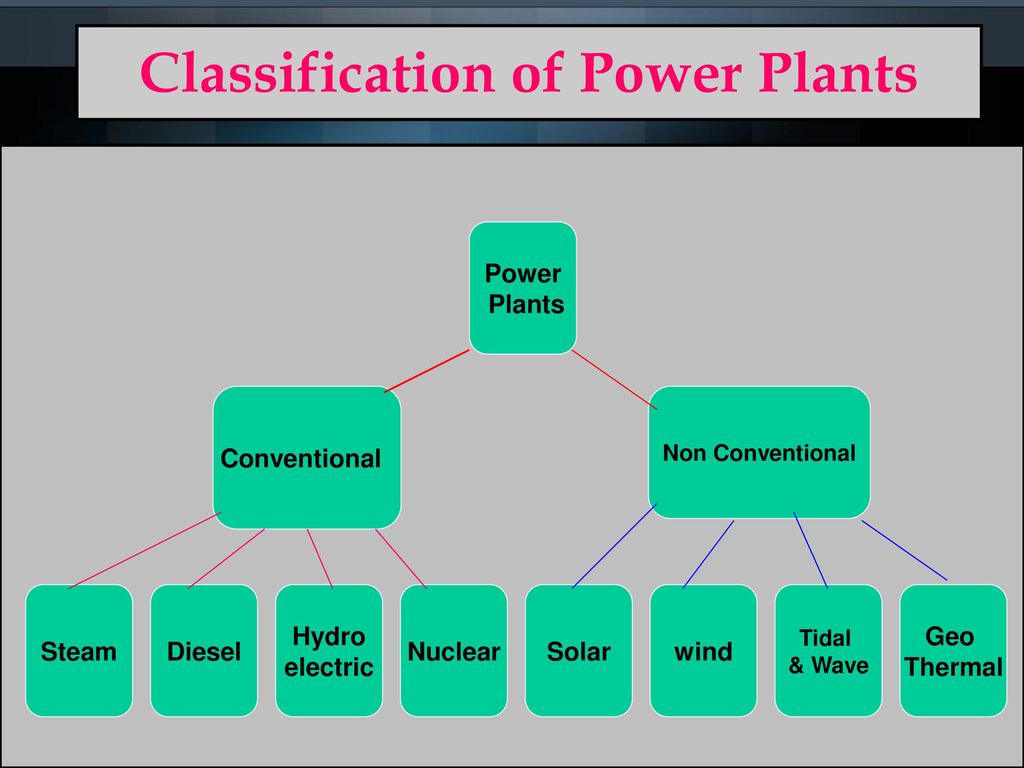 Classification of Power Plants

Power Plants

Conventional

Non Conventional

Steam

Diesel

Hydro electric

Nuclear

Solar

wind

Tidal & Wave

Geo Thermal